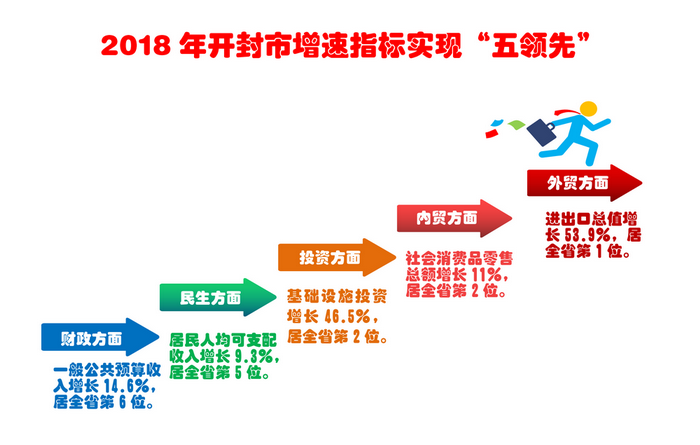 2018 年开封市增速指标实现“五领先”

财政方面

一般公共预算收入增长 14.6%，居全省第 6 位。

民生方面

居民人均可支配收入增长 9.3%，居全省第 5 位。

投资方面

基础设施投资增长 46.5%，居全省第 2 位。

内贸方面

社会消费品零售总额增长 11%，居全省第 2 位。

外贸方面

进出口总值增长 53.9%，居全省第 1 位。